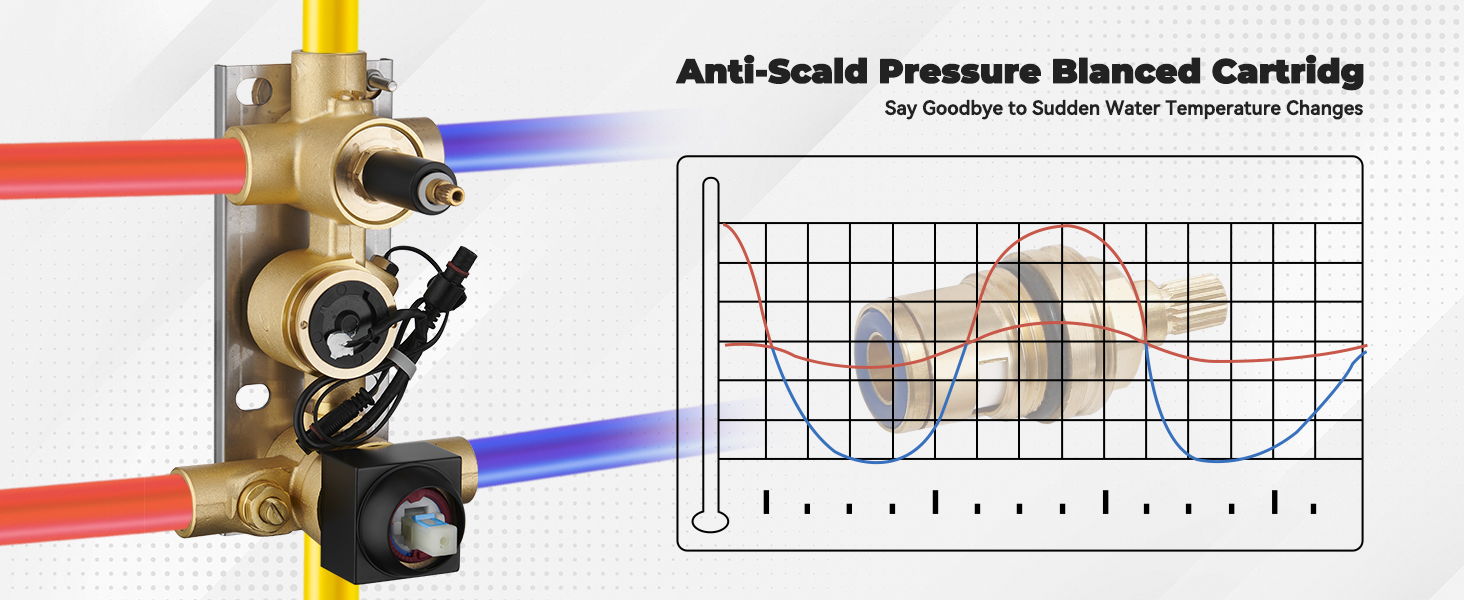 Anti-Scald Pressure Blanced Cartridg

Say Goodbye to Sudden Water Temperature Changes